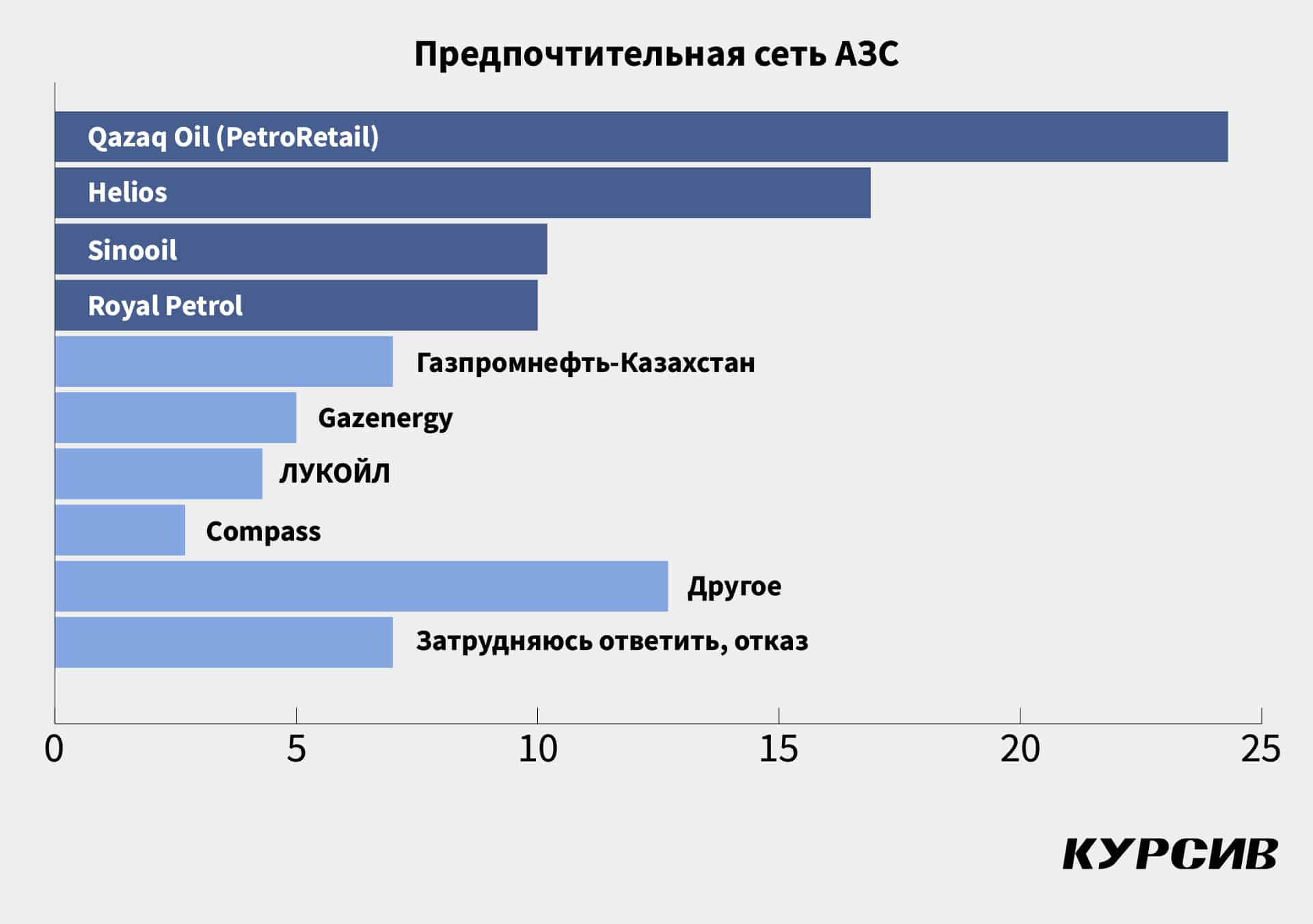 Предпочтительная сеть АЗС

Qazaq Oil (PetroRetail)
Helios
Sinooil
Royal Petrol
Газпромнефть-Казахстан
Gazenergy
ЛУКОЙЛ
Compass
Другое
Затрудняюсь ответить, отказ

0
5
10
15
20
25

КУРСИВ